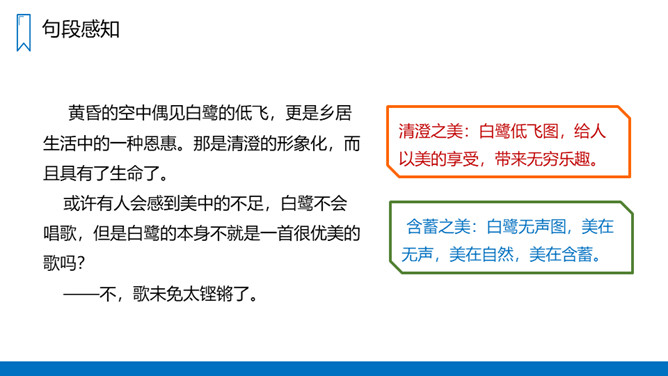 句段感知

黄昏的空中偶见白鹭的低飞，更是乡居生活中的一种恩惠。那是清澄的形象化，而且具有了生命了。

或许有人会感到美中的不足，白鹭不会唱歌，但是白鹭的本身不就是一首很优美的歌吗？

——不，歌未免太铿锵了。

清澄之美：白鹭低飞图，给人以美的享受，带来无穷乐趣。

含蓄之美：白鹭无声图，美在无声，美在自然，美在含蓄。